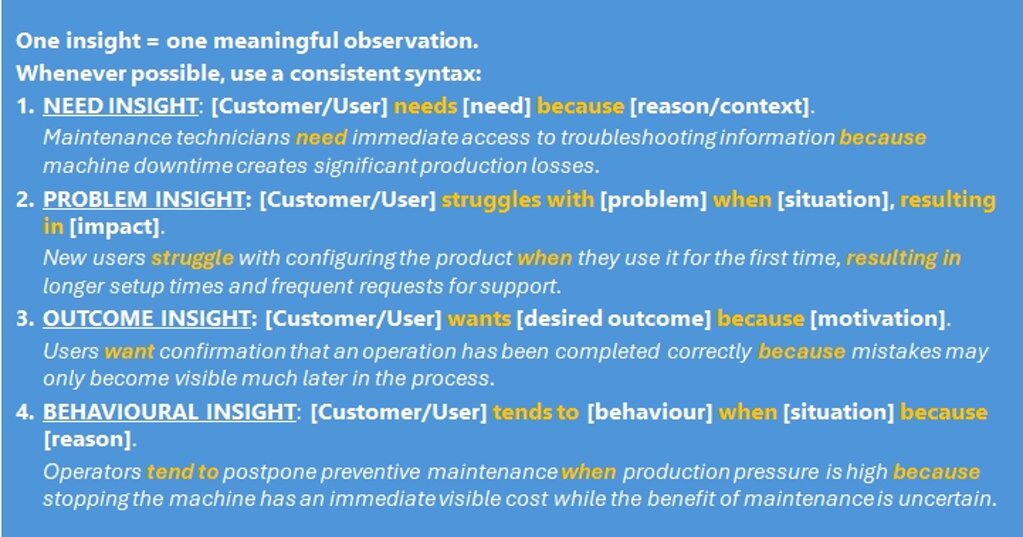 One insight = one meaningful observation.
Whenever possible, use a consistent syntax:

1. NEED INSIGHT: [Customer/User] needs [need] because [reason/context].
Maintenance technicians need immediate access to troubleshooting information because machine downtime creates significant production losses.

2. PROBLEM INSIGHT: [Customer/User] struggles with [problem] when [situation], resulting in [impact].
New users struggle with configuring the product when they use it for the first time, resulting in longer setup times and frequent requests for support.

3. OUTCOME INSIGHT: [Customer/User] wants [desired outcome] because [motivation].
Users want confirmation that an operation has been completed correctly because mistakes may only become visible much later in the process.

4. BEHAVIOURAL INSIGHT: [Customer/User] tends to [behaviour] when [situation] because [reason].
Operators tend to postpone preventive maintenance when production pressure is high because stopping the machine has an immediate visible cost while the benefit of maintenance is uncertain.